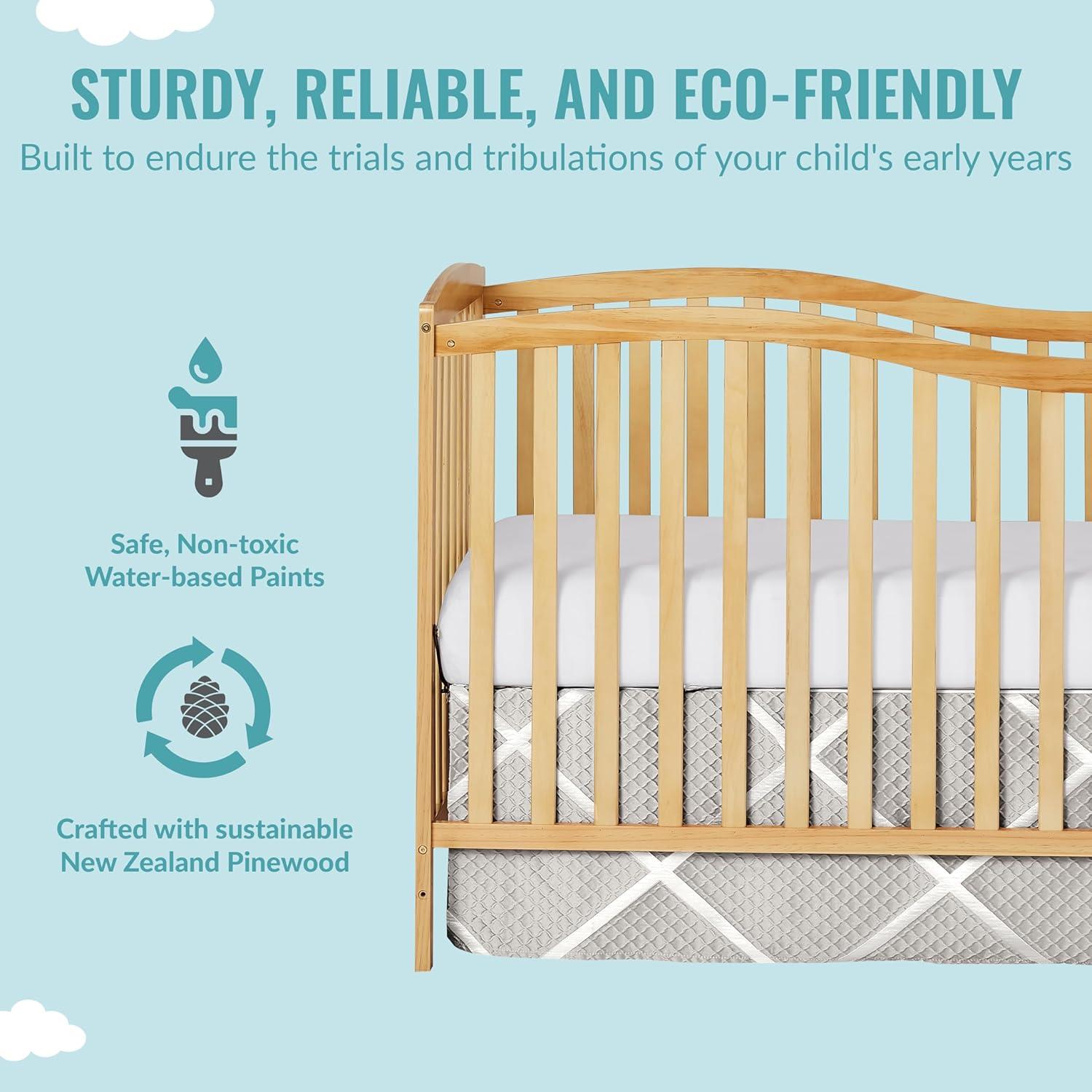 STURDY, RELIABLE, AND ECO-FRIENDLY

Built to endure the trials and tribulations of your child's early years

Safe, Non-toxic Water-based Paints

Crafted with sustainable New Zealand Pinewood